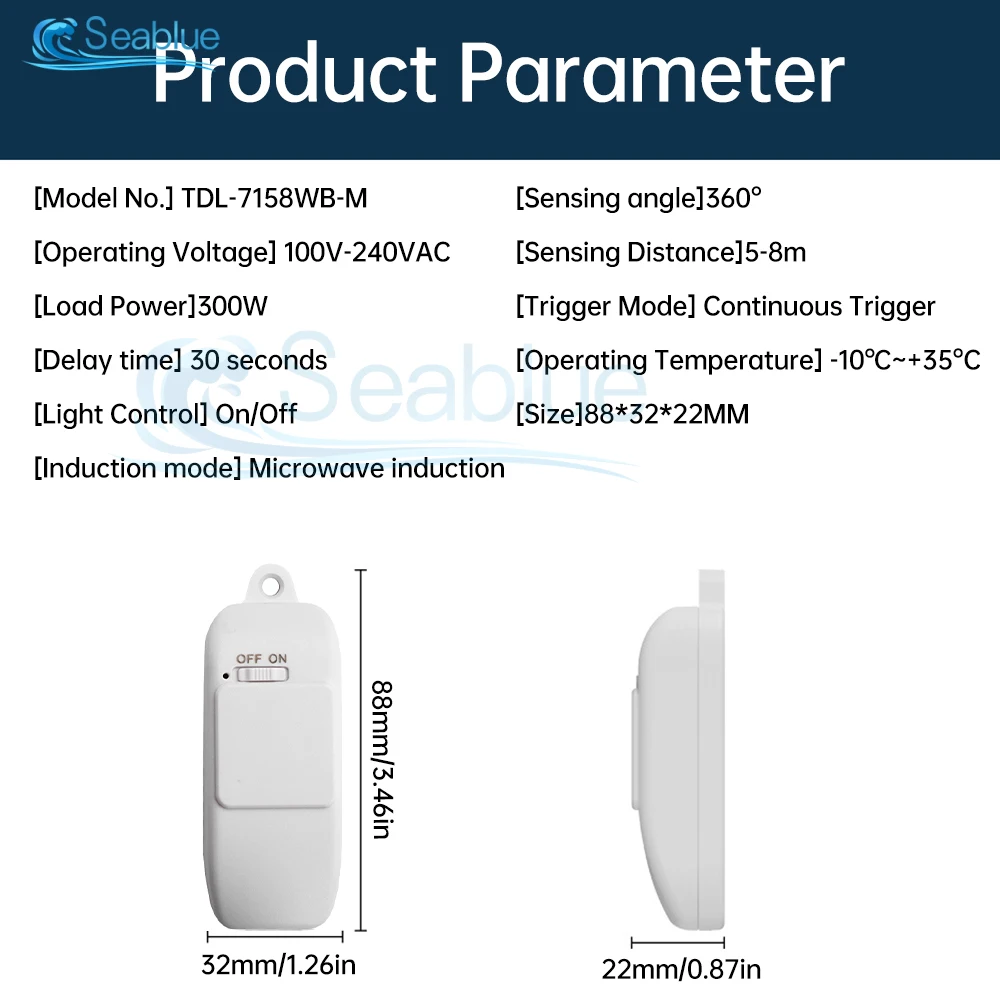 Seablue

Product Parameter

[Model No.] TDL-7158WB-M

[Operating Voltage] 100V-240VAC

[Load Power]300W

[Delay time] 30 seconds

[Light Control] On/Off

[Induction mode] Microwave induction

[Sensing angle]360°

[Sensing Distance]5-8m

[Trigger Mode] Continuous Trigger

[Operating Temperature] -10℃~+35℃

[Size]88*32*22MM

Seablue

OFF ON

88mm/3.46in

32mm/1.26in

22mm/0.87in